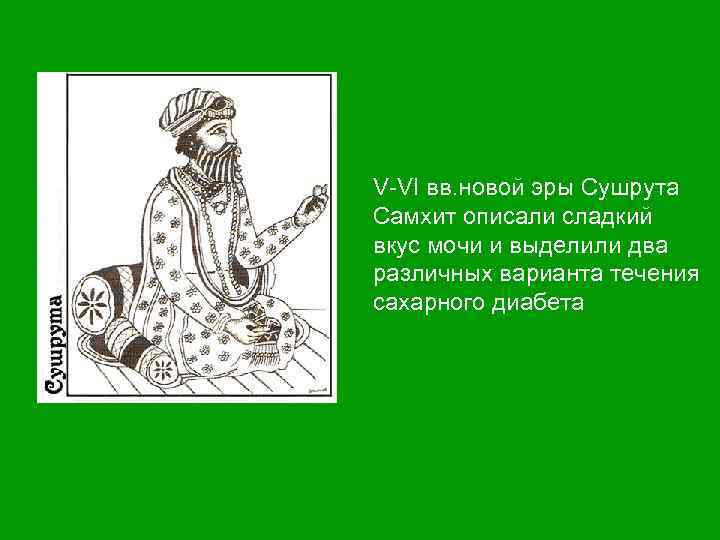 Сушрута

V-VI вв.новой эры Сушрута Самхит описали сладкий вкус мочи и выделили два различных варианта течения сахарного диабета